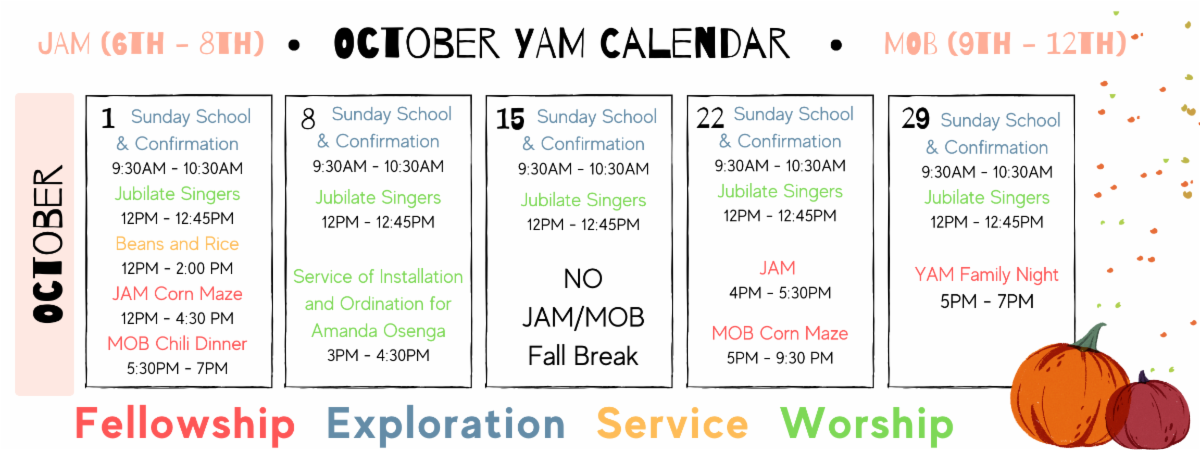 JAM (6TH - 8TH) • OCTOBER YAM CALENDAR • MOB (9TH - 12TH)

OCTOBER

1 Sunday School & Confirmation
9:30AM - 10:30AM
Jubilate Singers
12PM - 12:45PM
Beans and Rice
12PM - 2:00 PM
JAM Corn Maze
12PM - 4:30 PM
MOB Chili Dinner
5:30PM - 7PM

8 Sunday School & Confirmation
9:30AM - 10:30AM
Jubilate Singers
12PM - 12:45PM
Service of Installation and Ordination for Amanda Osenga
3PM - 4:30PM

15 Sunday School & Confirmation
9:30AM - 10:30AM
Jubilate Singers
12PM - 12:45PM
NO JAM/MOB Fall Break

22 Sunday School & Confirmation
9:30AM - 10:30AM
Jubilate Singers
12PM - 12:45PM
JAM
4PM - 5:30PM
MOB Corn Maze
5PM - 9:30 PM

29 Sunday School & Confirmation
9:30AM - 10:30AM
Jubilate Singers
12PM - 12:45PM
YAM Family Night
5PM - 7PM

Fellowship Exploration Service Worship